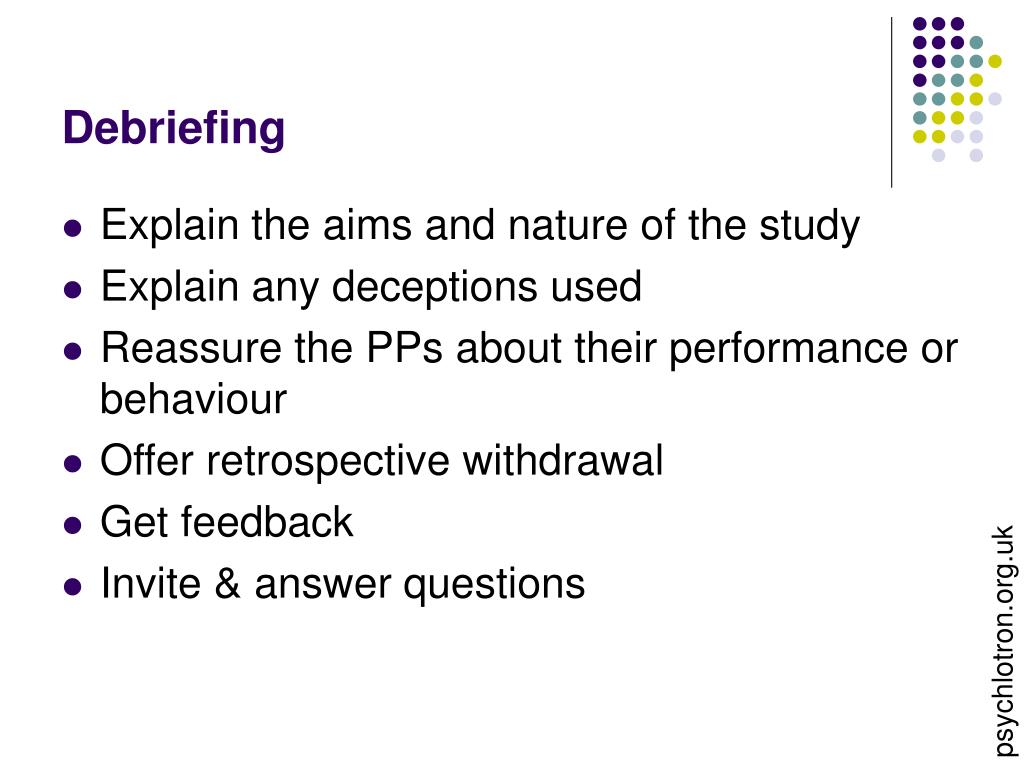 Debriefing

- Explain the aims and nature of the study
- Explain any deceptions used
- Reassure the PPs about their performance or behaviour
- Offer retrospective withdrawal
- Get feedback
- Invite & answer questions

psychlotron.org.uk